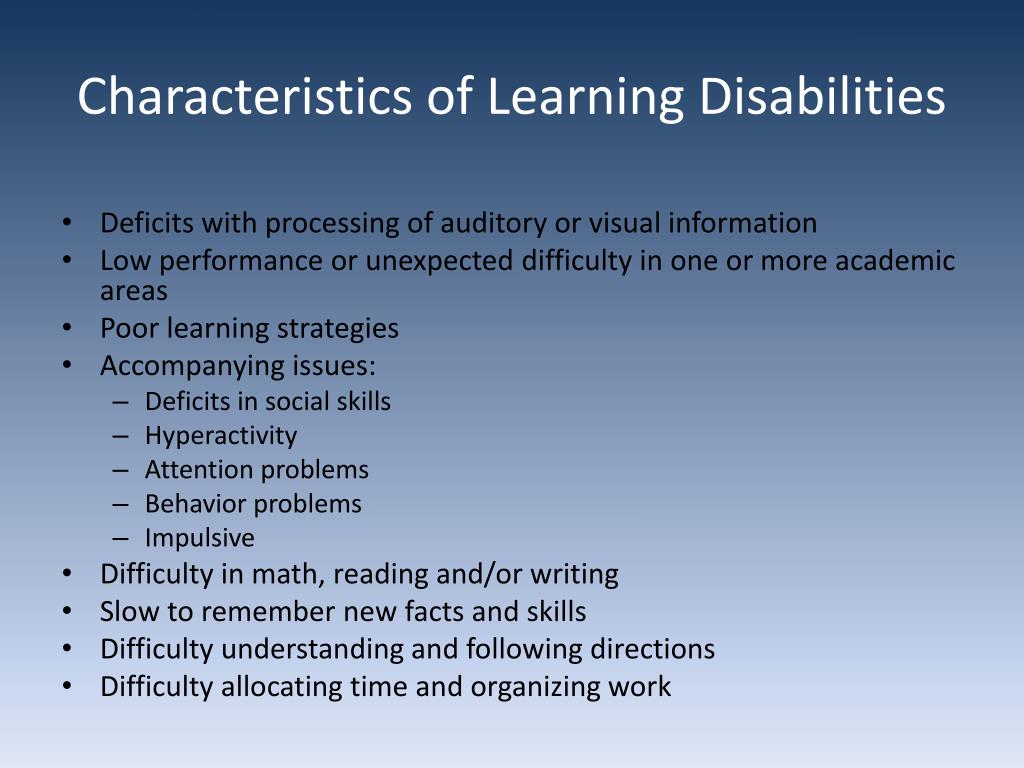 Characteristics of Learning Disabilities

• Deficits with processing of auditory or visual information
• Low performance or unexpected difficulty in one or more academic areas
• Poor learning strategies
• Accompanying issues:
  – Deficits in social skills
  – Hyperactivity
  – Attention problems
  – Behavior problems
  – Impulsive
• Difficulty in math, reading and/or writing
• Slow to remember new facts and skills
• Difficulty understanding and following directions
• Difficulty allocating time and organizing work